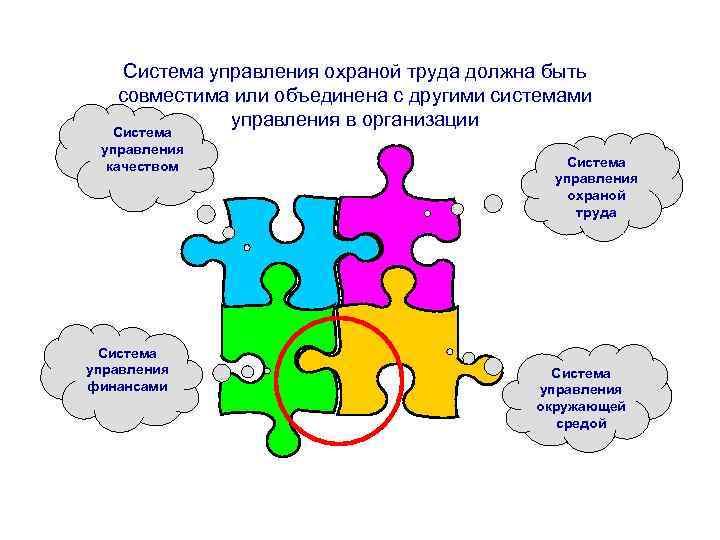 Система управления охраной труда должна быть совместима или объединена с другими системами управления в организации

Система управления качеством

Система управления охраной труда

Система управления финансами

Система управления окружающей средой